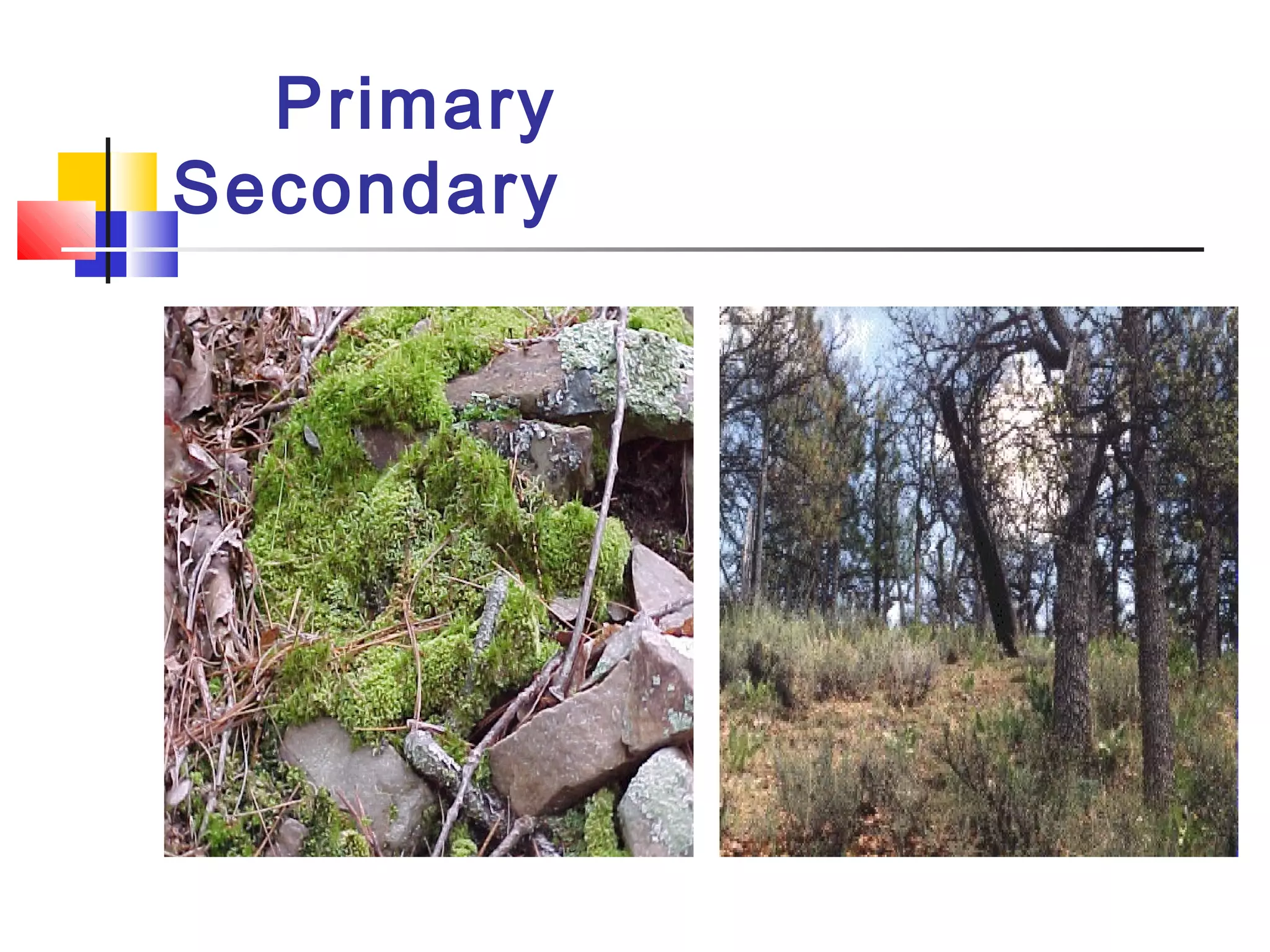 Primary
Secondary